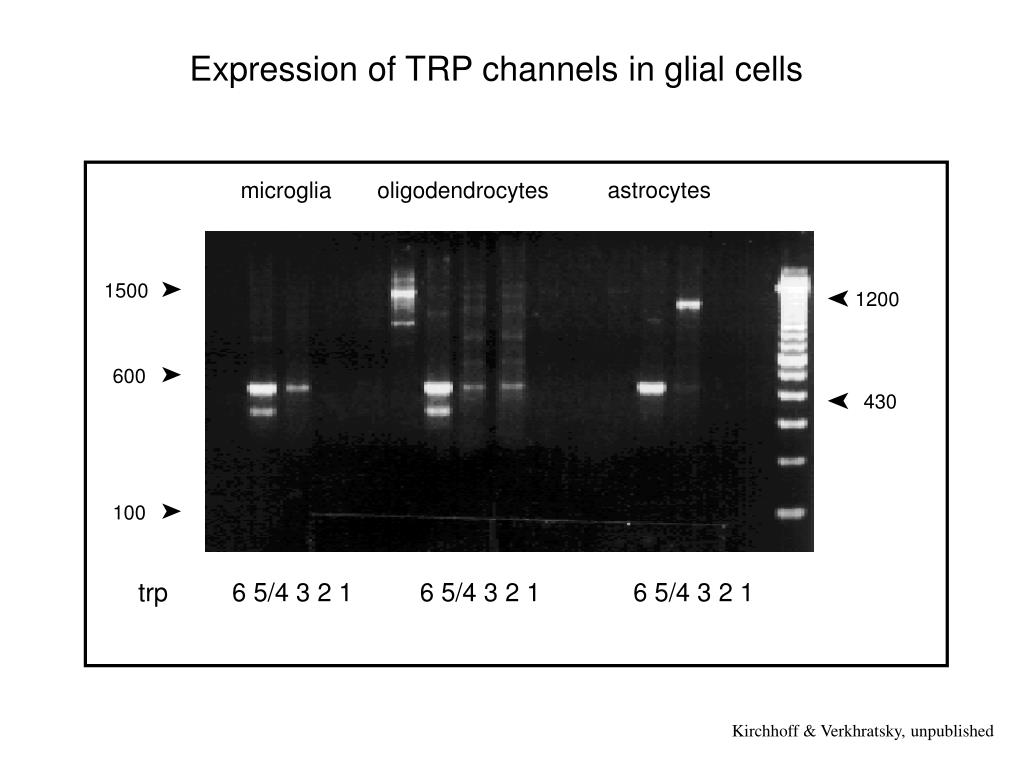 Expression of TRP channels in glial cells

microglia oligodendrocytes astrocytes

1500
600
100

1200
430

trp 6 5/4 3 2 1 6 5/4 3 2 1 6 5/4 3 2 1

Kirchhoff & Verkhratsky, unpublished